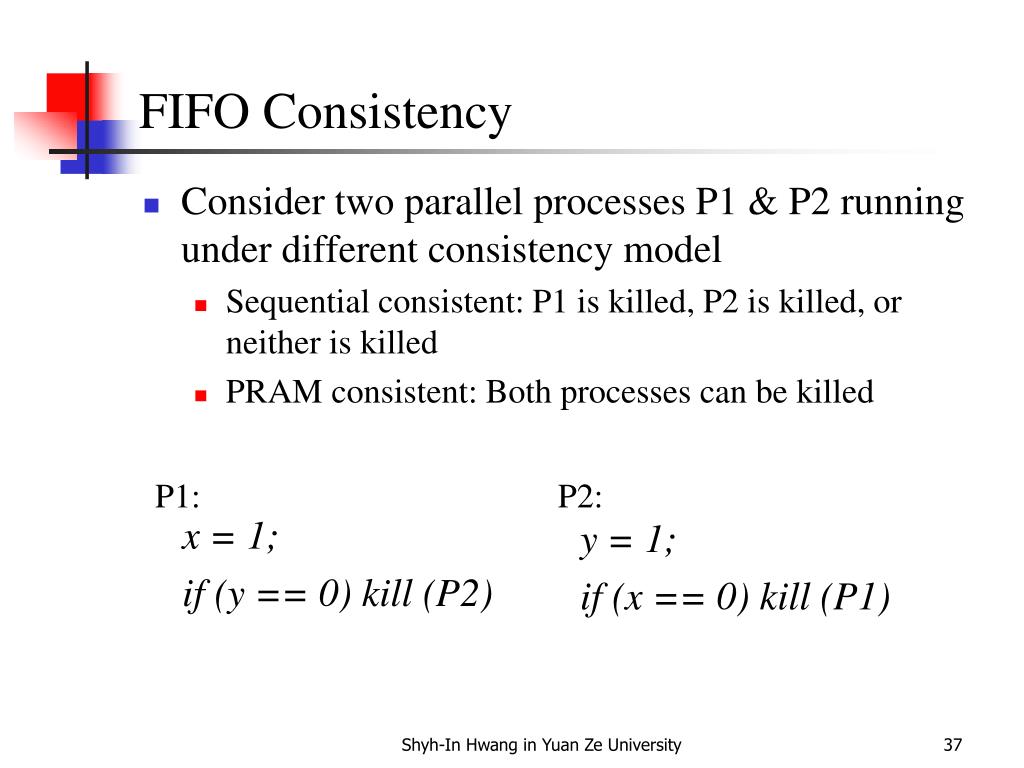 FIFO Consistency

Consider two parallel processes P1 & P2 running under different consistency model

Sequential consistent: P1 is killed, P2 is killed, or neither is killed

PRAM consistent: Both processes can be killed

P1:
x = 1;
if (y == 0) kill (P2)

P2:
y = 1;
if (x == 0) kill (P1)

Shyh-In Hwang in Yuan Ze University

37